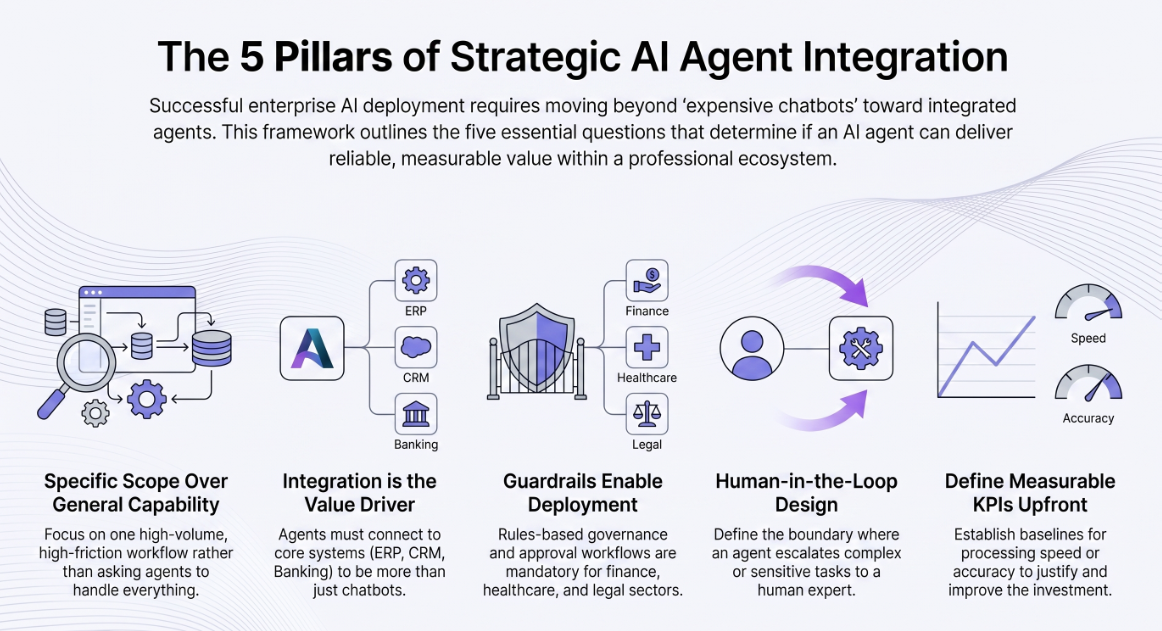 The 5 Pillars of Strategic AI Agent Integration

Successful enterprise AI deployment requires moving beyond 'expensive chatbots' toward integrated agents. This framework outlines the five essential questions that determine if an AI agent can deliver reliable, measurable value within a professional ecosystem.

ERP

CRM

Banking

Finance

Healthcare

Legal

Speed

Accuracy

Specific Scope Over General Capability

Focus on one high-volume, high-friction workflow rather than asking agents to handle everything.

Integration is the Value Driver

Agents must connect to core systems (ERP, CRM, Banking) to be more than just chatbots.

Guardrails Enable Deployment

Rules-based governance and approval workflows are mandatory for finance, healthcare, and legal sectors.

Human-in-the-Loop Design

Define the boundary where an agent escalates complex or sensitive tasks to a human expert.

Define Measurable KPIs Upfront

Establish baselines for processing speed or accuracy to justify and improve the investment.